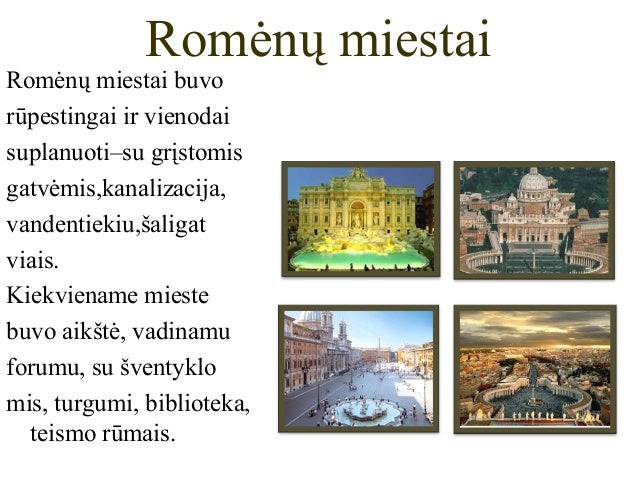 Romėnų miestai

Romėnų miestai buvo rūpestingai ir vienodai suplanuoti–su grįstomis gatvėmis,kanalizacija, vandentiekiu,šaligat viais.

Kiekviename mieste buvo aikštė, vadinamu forumu, su šventyklo mis, turgumi, biblioteka, teismo rūmais.